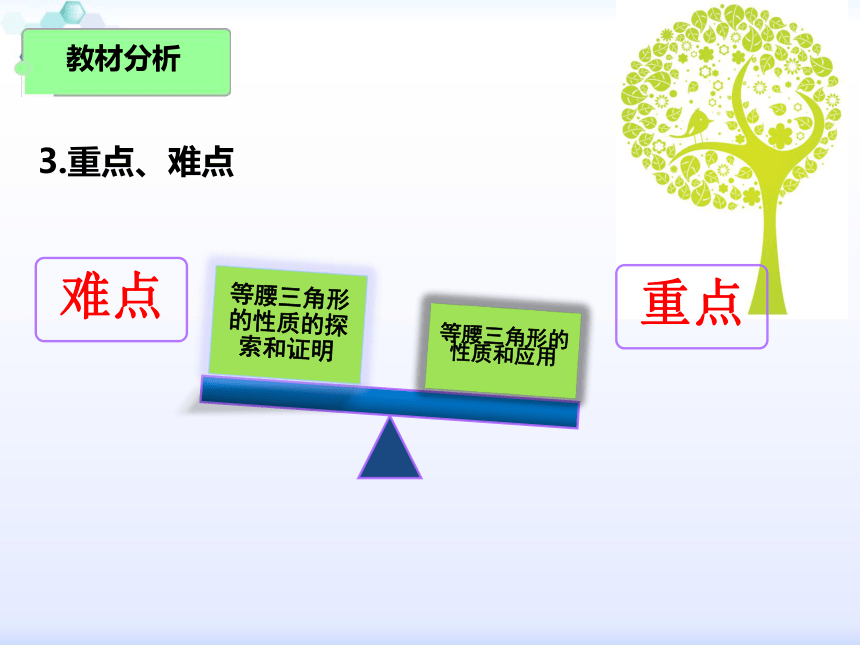 教材分析

3.重点、难点

难点

等腰三角形的性质的探索和证明

等腰三角形的性质和应用

重点